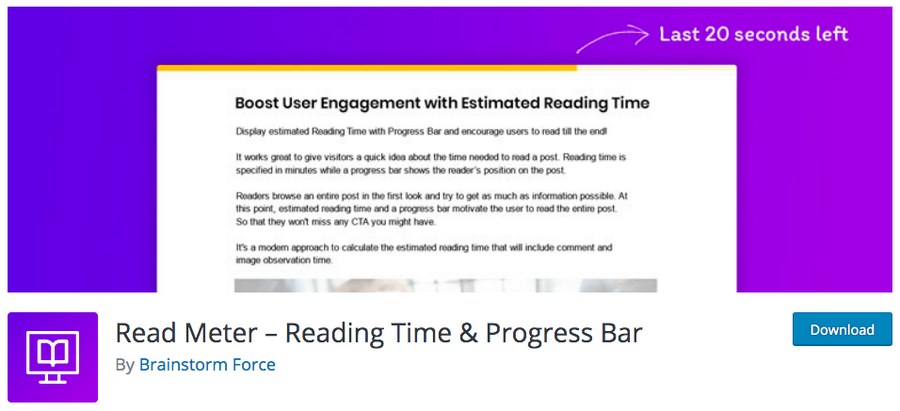 Last 20 seconds left

Boost User Engagement with Estimated Reading Time

Display estimated Reading Time with Progress Bar and encourage users to read till the end!

It works great to give visitors a quick idea about the time needed to read a post. Reading time is specified in minutes while a progress bar shows the reader's position on the post.

Readers browse an entire post in the first look and try to get as much as information possible. At this point, estimated reading time and a progress bar motivate the user to read the entire post. So that they won't miss any CTA you might have.

It's a modern approach to calculate the estimated reading time that will include comment and image observation time.

Read Meter – Reading Time & Progress Bar

By Brainstorm Force

Download